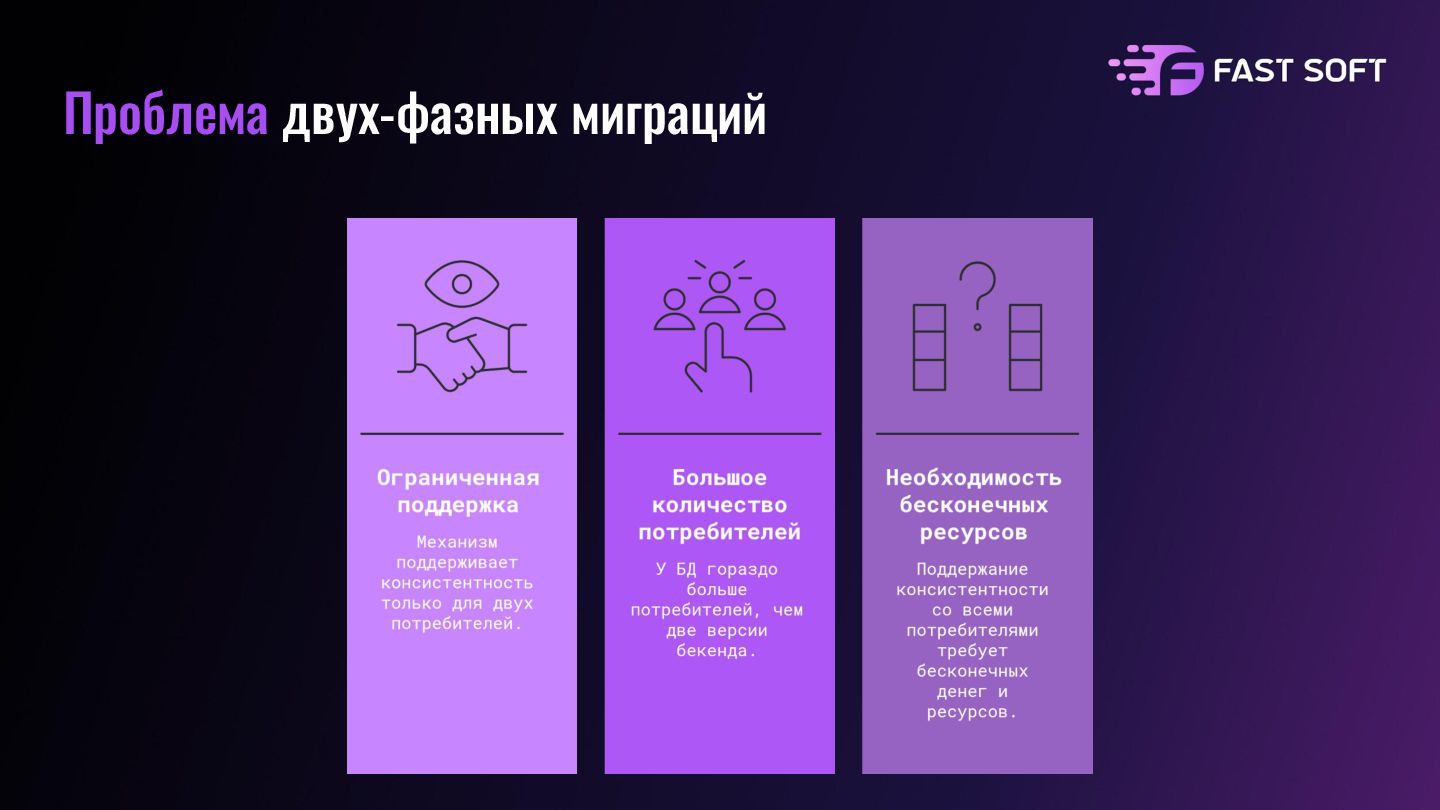 FAST SOFT

Проблема двух-фазных миграций

Ограниченная поддержка

Механизм поддерживает консистентность только для двух потребителей.

Большое количество потребителей

У БД гораздо больше потребителей, чем две версии бекенда.

Необходимость бесконечных ресурсов

Поддержание консистентности со всеми потребителями требует бесконечных денег и ресурсов.